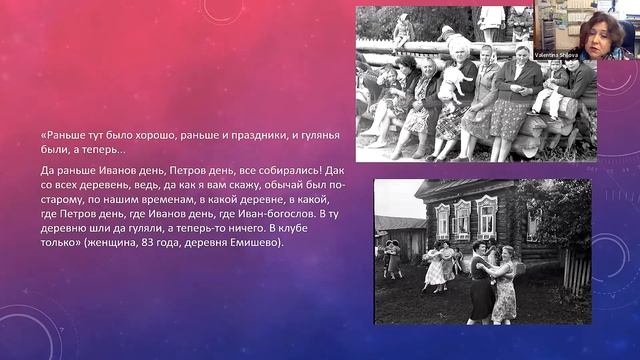 Valentina Shilova

«Раньше тут было хорошо, раньше и праздники, и гулянья были, а теперь...

Да раньше Иванов день, Петров день, все собирались! Дак со всех деревень, ведь, да как я вам скажу, обычай был по-старому, по нашим временам, в какой деревне, в какой, где Петров день, где Иванов день, где Иван-богослов. В ту деревню шли да гуляли, а теперь-то ничего. В клубе только» (женщина, 83 года, деревня Емишево).